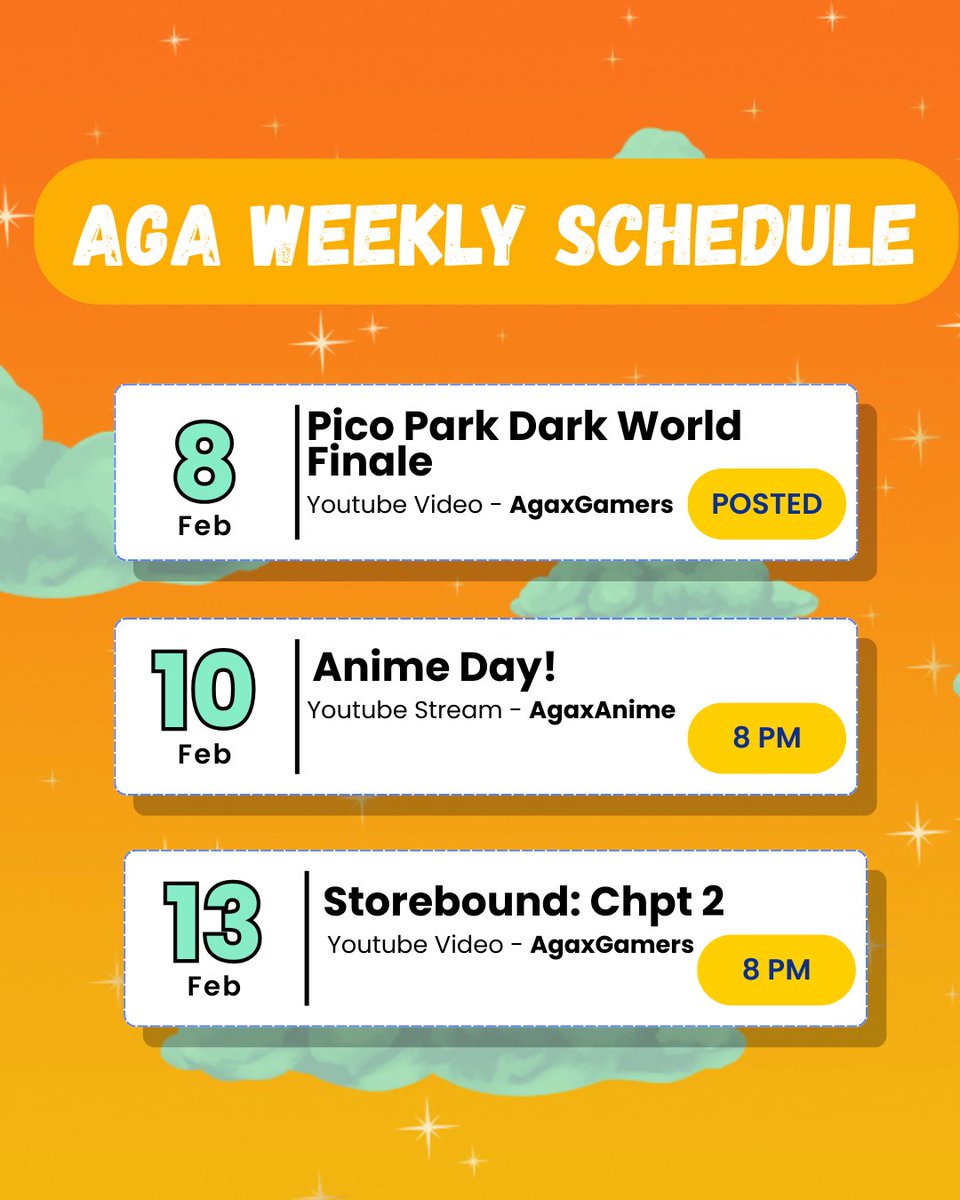 AGA WEEKLY SCHEDULE

8
Feb
Pico Park Dark World Finale
Youtube Video - AgaxGamers
POSTED

10
Feb
Anime Day!
Youtube Stream - AgaxAnime
8 PM

13
Feb
Storebound: Chpt 2
Youtube Video - AgaxGamers
8 PM